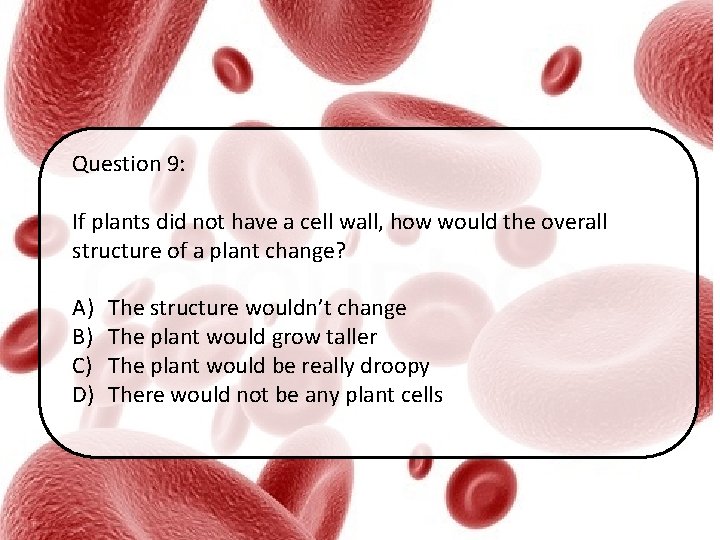 Question 9:

If plants did not have a cell wall, how would the overall structure of a plant change?

A) The structure wouldn't change
B) The plant would grow taller
C) The plant would be really droopy
D) There would not be any plant cells